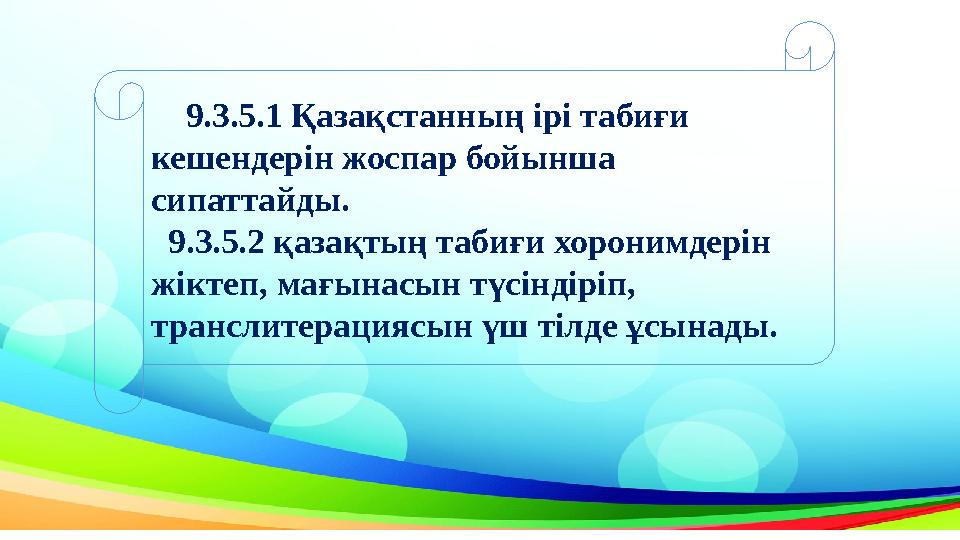 9.3.5.1 Қазақстанның ірі табиғи кешендерін жоспар бойынша сипаттайды.

9.3.5.2 қазақтың табиғи хоронимдерін жіктеп, мағынасын түсіндіріп, транслитерациясын үш тілде ұсынады.